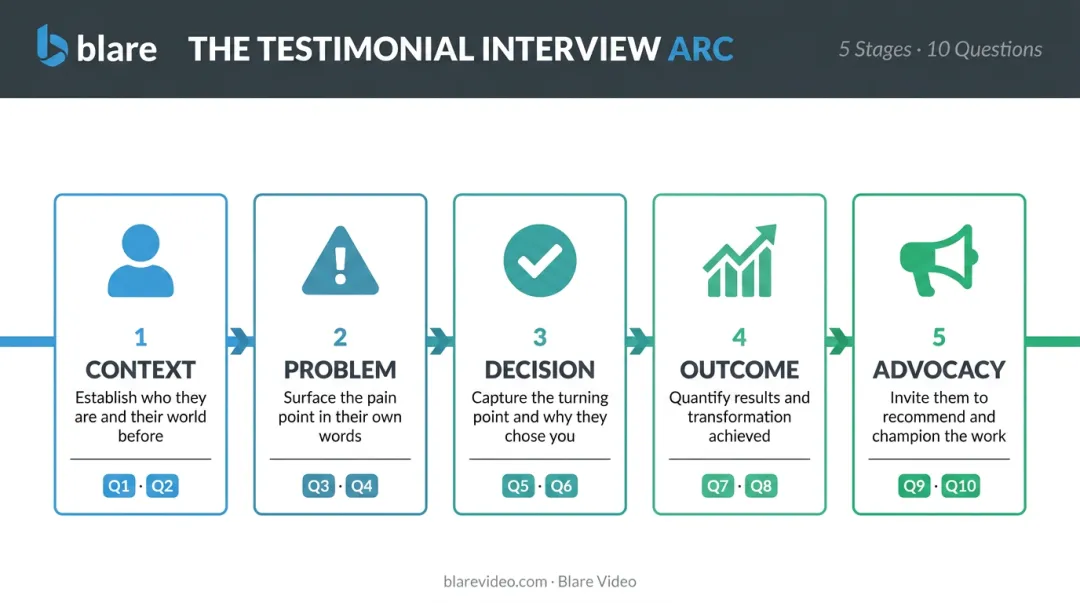 blare THE TESTIMONIAL INTERVIEW ARC

5 Stages · 10 Questions

1
CONTEXT
Establish who they are and their world before
Q1 · Q2

2
PROBLEM
Surface the pain point in their own words
Q3 · Q4

3
DECISION
Capture the turning point and why they chose you
Q5 · Q6

4
OUTCOME
Quantify results and transformation achieved
Q7 · Q8

5
ADVOCACY
Invite them to recommend and champion the work
Q9 · Q10

blarevideo.com · Blare Video